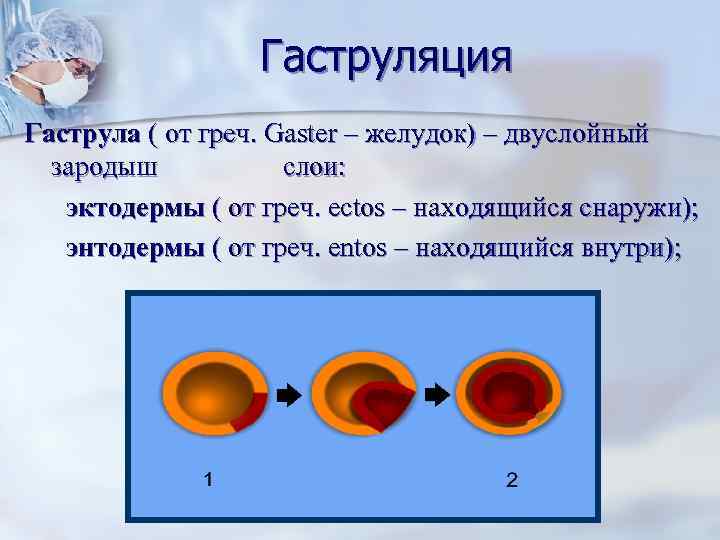 Гаструляция

Гаструла ( от греч. Gaster – желудок) – двуслойный зародыш слои:

эктодермы ( от греч. ectos – находящийся снаружи);

энтодермы ( от греч. entos – находящийся внутри);

1

2